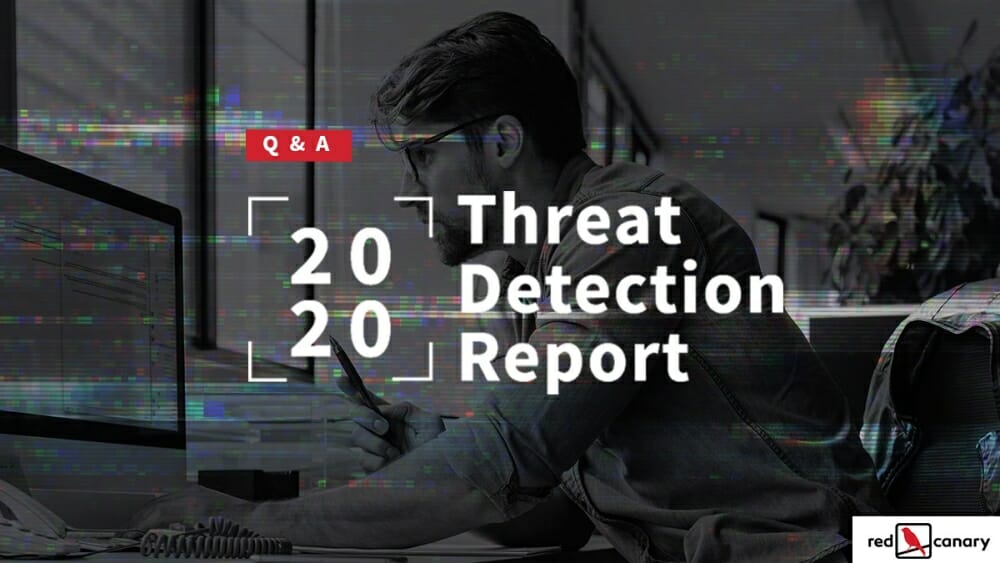 Q & A

20
20

Threat
Detection
Report

red canary